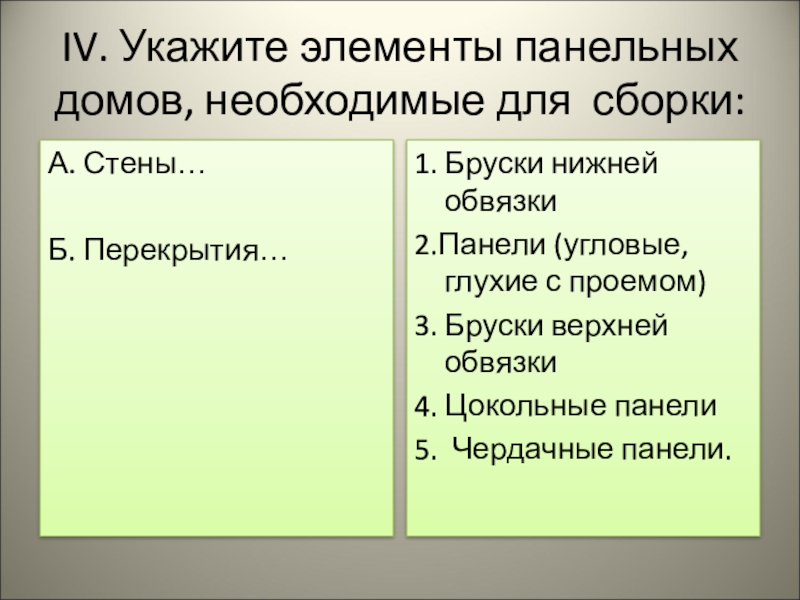 IV. Укажите элементы панельных домов, необходимые для сборки:

А. Стены…

Б. Перекрытия…

1. Бруски нижней обвязки
2.Панели (угловые, глухие с проемом)
3. Бруски верхней обвязки
4. Цокольные панели
5. Чердачные панели.